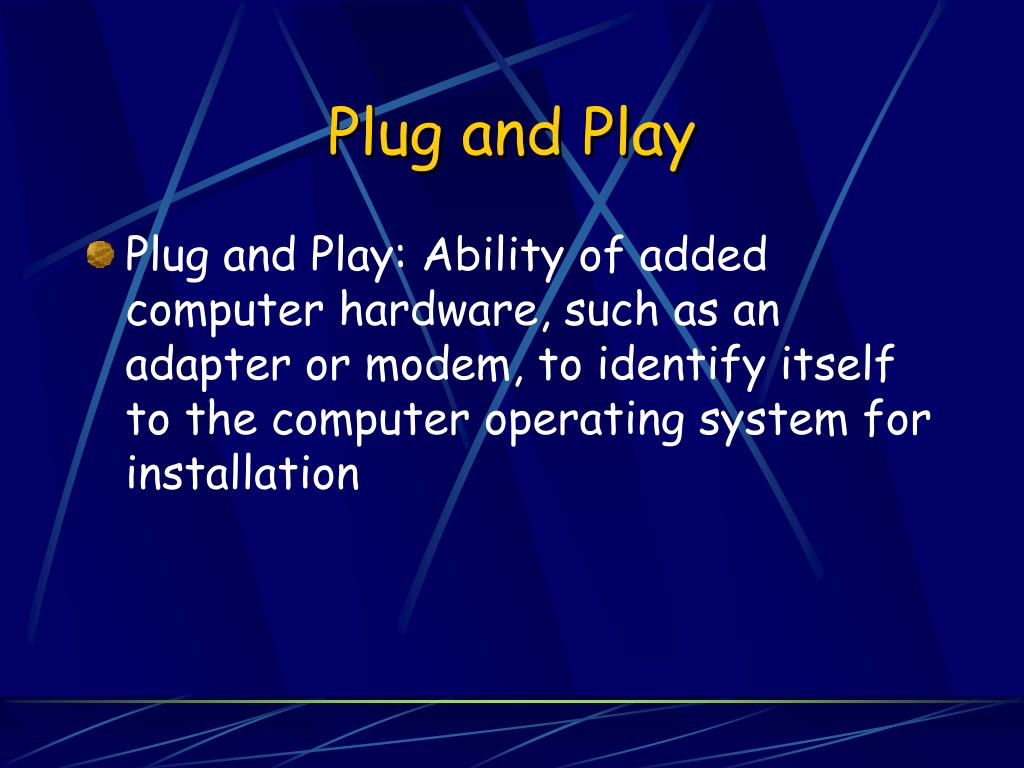 Plug and Play

Plug and Play: Ability of added computer hardware, such as an adapter or modem, to identify itself to the computer operating system for installation